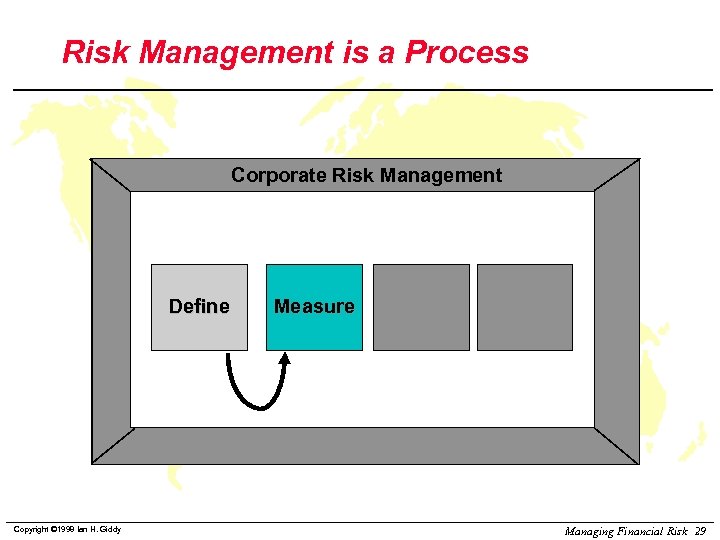 Risk Management is a Process

Corporate Risk Management

Define

Measure

Copyright ©1999 Ian H. Giddy

Managing Financial Risk 29